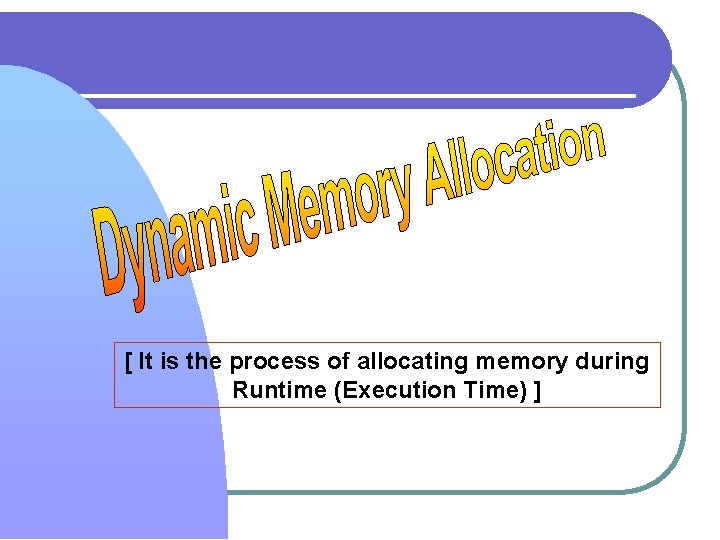 Dynamic Memory Allocation

[ It is the process of allocating memory during Runtime (Execution Time) ]